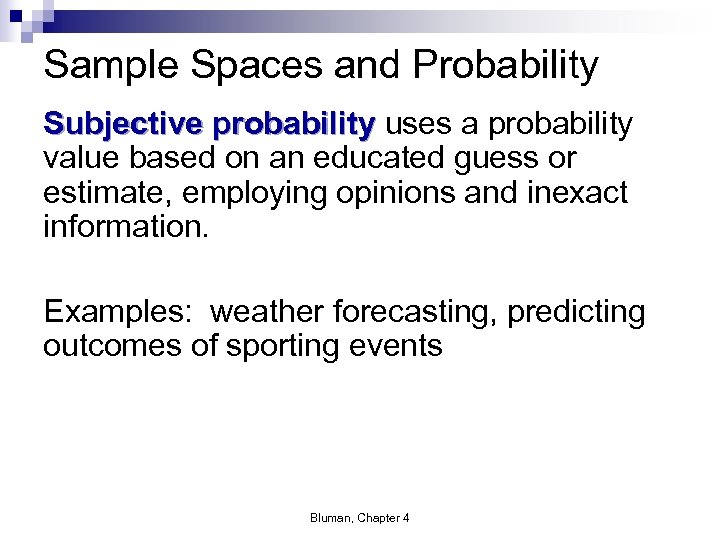 Sample Spaces and Probability

Subjective probability uses a probability value based on an educated guess or estimate, employing opinions and inexact information.

Examples: weather forecasting, predicting outcomes of sporting events

Bluman, Chapter 4